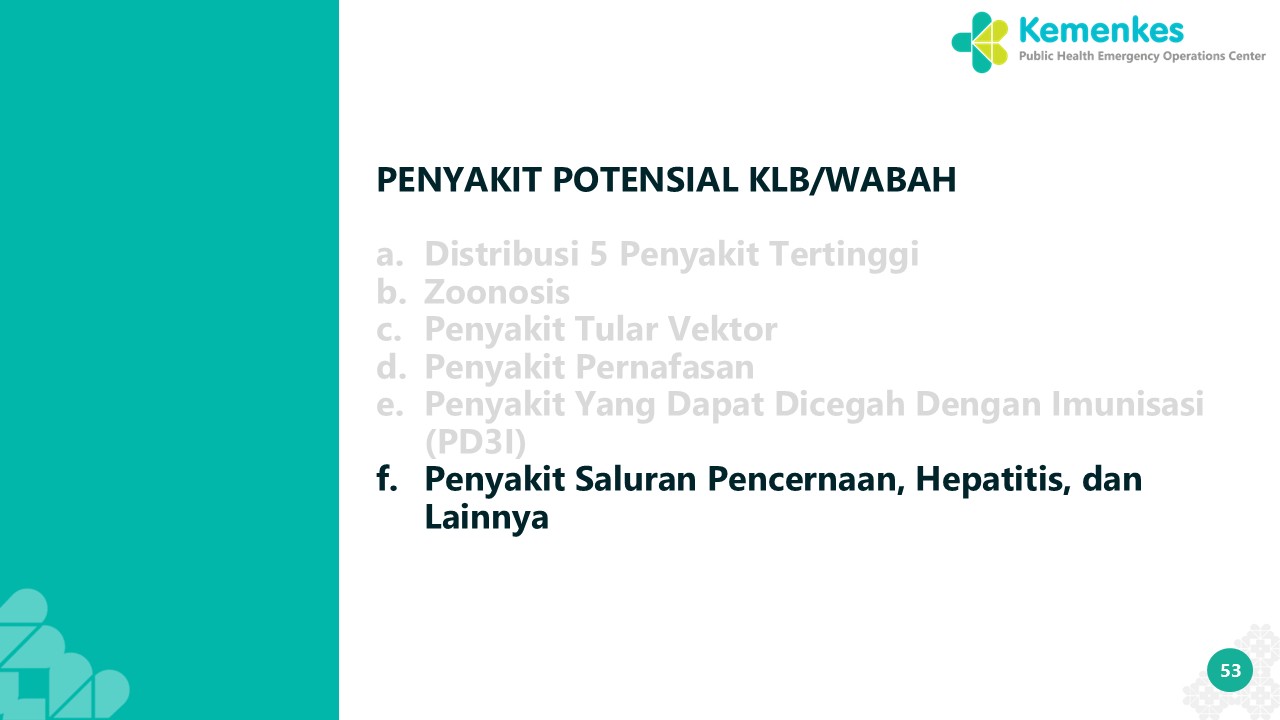 Kemenkes
Public Health Emergency Operations Center

PENYAKIT POTENSIAL KLB/WABAH

a. Distribusi 5 Penyakit Tertinggi
b. Zoonosis
c. Penyakit Tular Vektor
d. Penyakit Pernafasan
e. Penyakit Yang Dapat Dicegah Dengan Imunisasi (PD3I)
f. Penyakit Saluran Pencernaan, Hepatitis, dan Lainnya

53